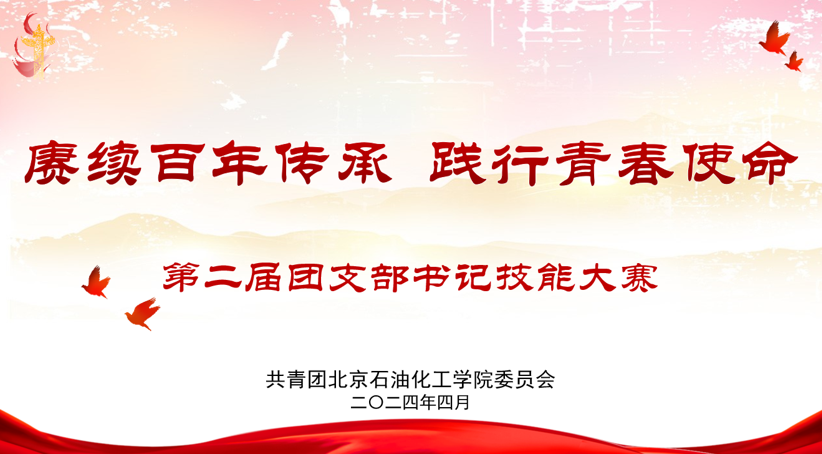 赓续百年传承 践行青春使命

第二届团支部书记技能大赛

共青团北京石油化工学院委员会
二〇二四年四月